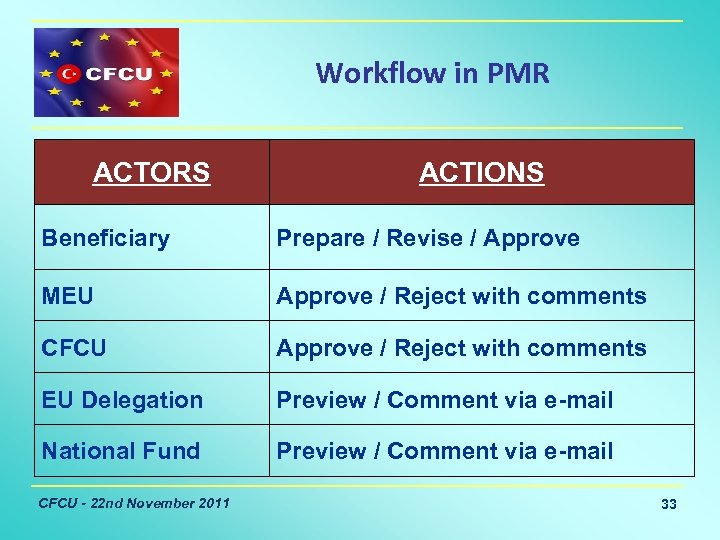 CFCU

Workflow in PMR

| ACTORS | ACTIONS |
|---|---|
| Beneficiary | Prepare / Revise / Approve |
| MEU | Approve / Reject with comments |
| CFCU | Approve / Reject with comments |
| EU Delegation | Preview / Comment via e-mail |
| National Fund | Preview / Comment via e-mail |

CFCU - 22nd November 2011

33